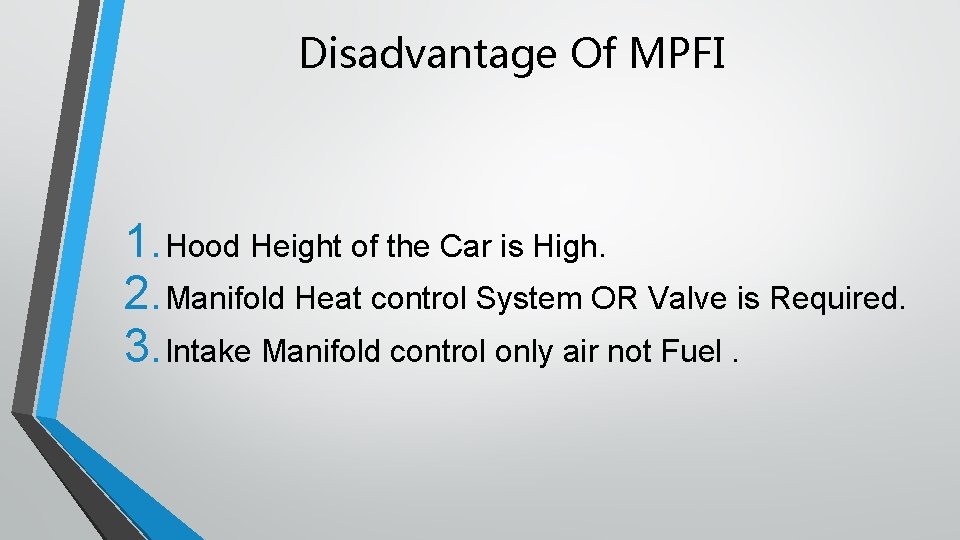 Disadvantage Of MPFI

1. Hood Height of the Car is High.
2. Manifold Heat control System OR Valve is Required.
3. Intake Manifold control only air not Fuel .